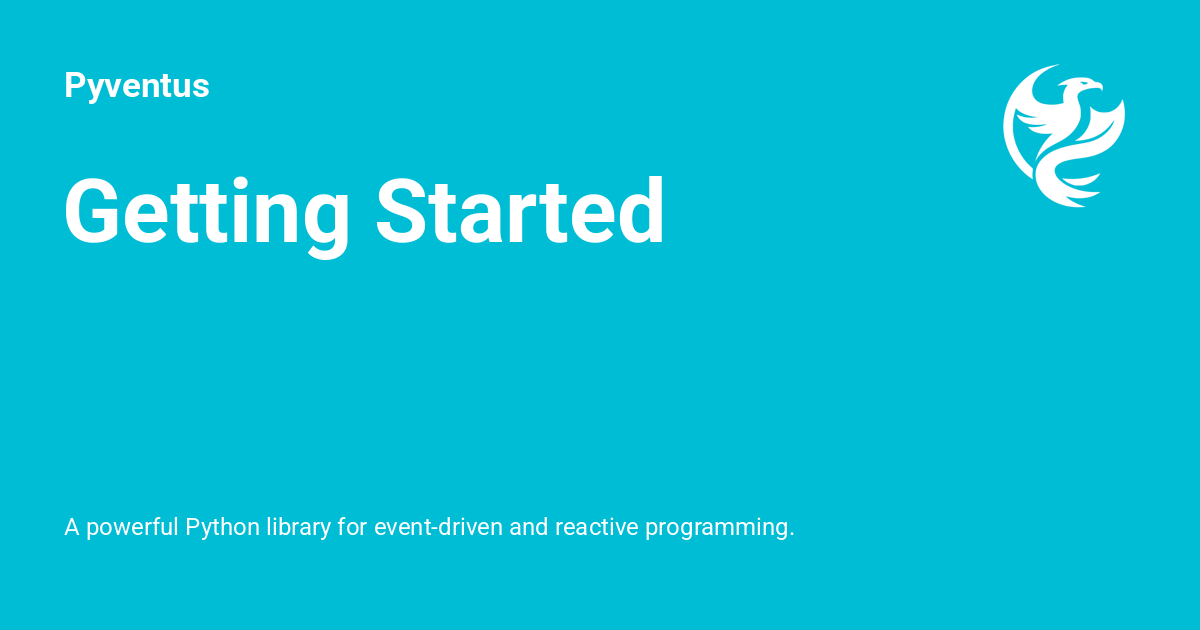 Pyventus

Getting Started

A powerful Python library for event-driven and reactive programming.